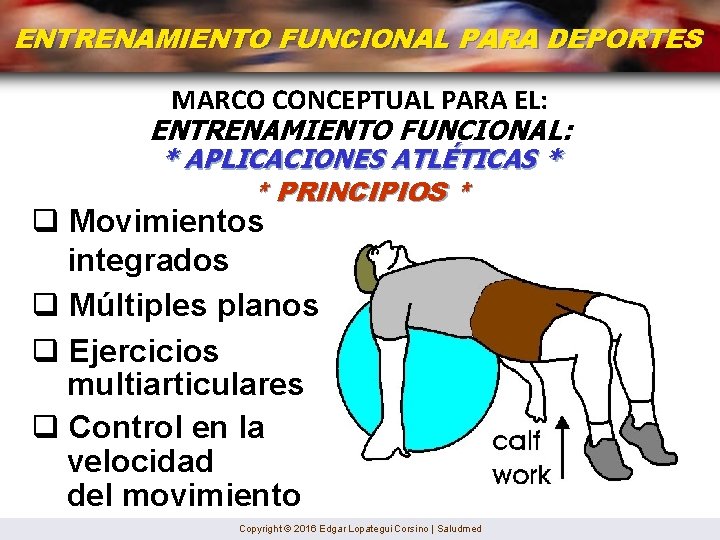 ENTRENAMIENTO FUNCIONAL PARA DEPORTES

MARCO CONCEPTUAL PARA EL:
ENTRENAMIENTO FUNCIONAL:
* APLICACIONES ATLÉTICAS *
* PRINCIPIOS *

❑ Movimientos integrados
❑ Múltiples planos
❑ Ejercicios multiarticulares
❑ Control en la velocidad del movimiento

calf work

Copyright © 2016 Edgar Lopategui Corsino | Saludmed